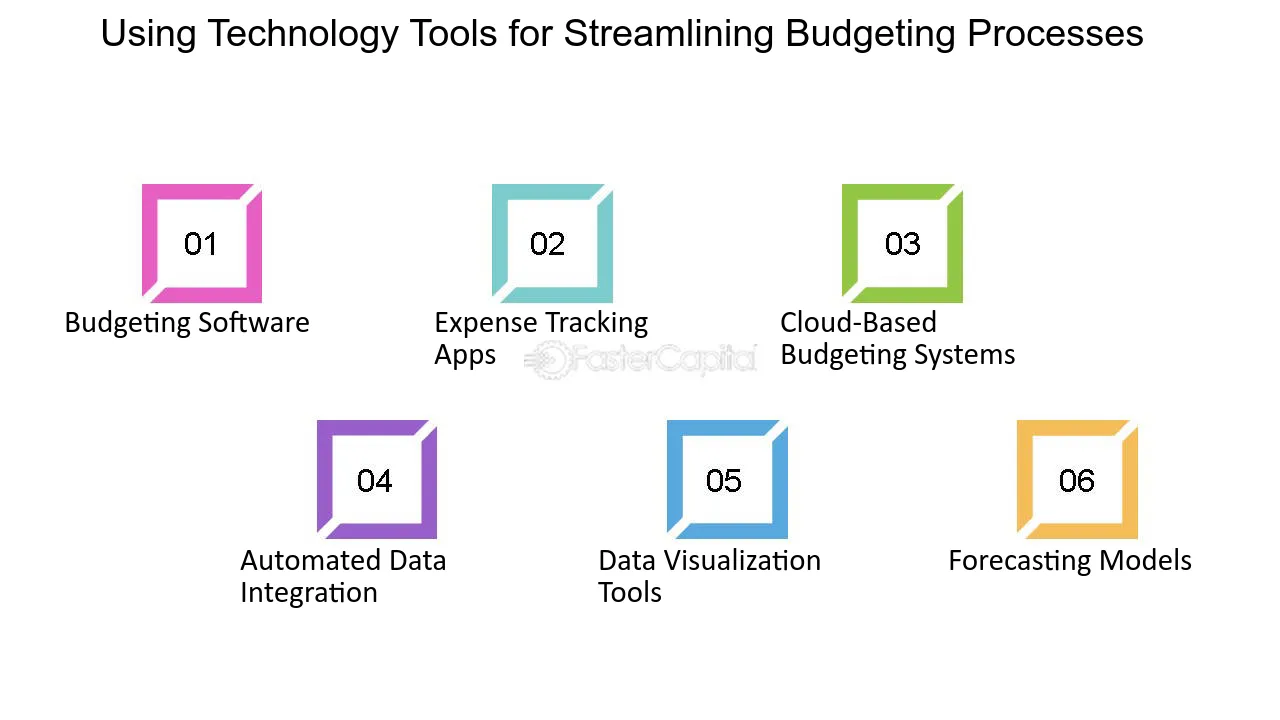 Using Technology Tools for Streamlining Budgeting Processes

01
Budgeting Software

02
Expense Tracking Apps

FasterCapital

03
Cloud-Based Budgeting Systems

04
Automated Data Integration

05
Data Visualization Tools

06
Forecasting Models